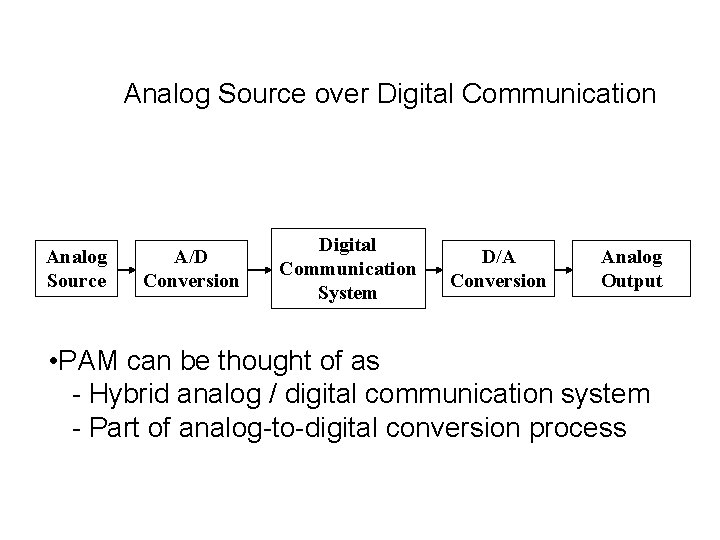 Analog Source over Digital Communication

Analog Source

A/D Conversion

Digital Communication System

D/A Conversion

Analog Output

•PAM can be thought of as
- Hybrid analog / digital communication system
- Part of analog-to-digital conversion process